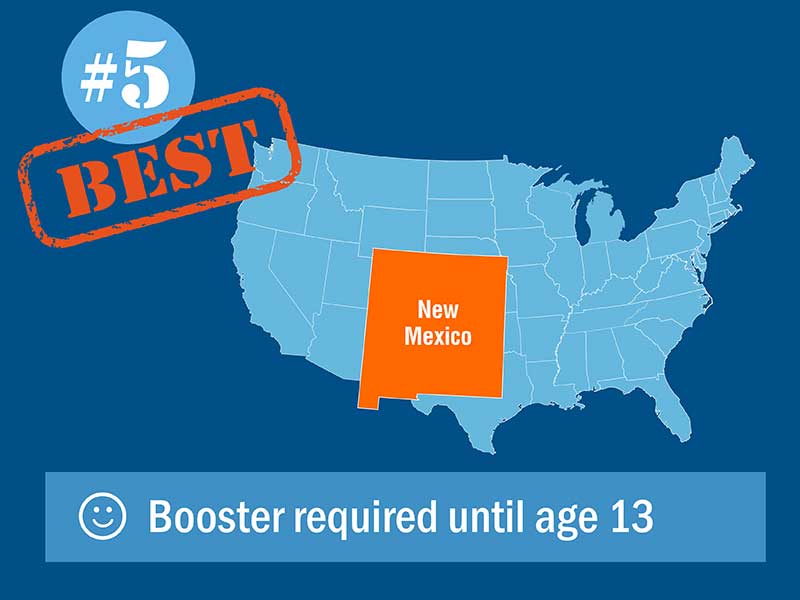 #5

BEST

New Mexico

Booster required until age 13